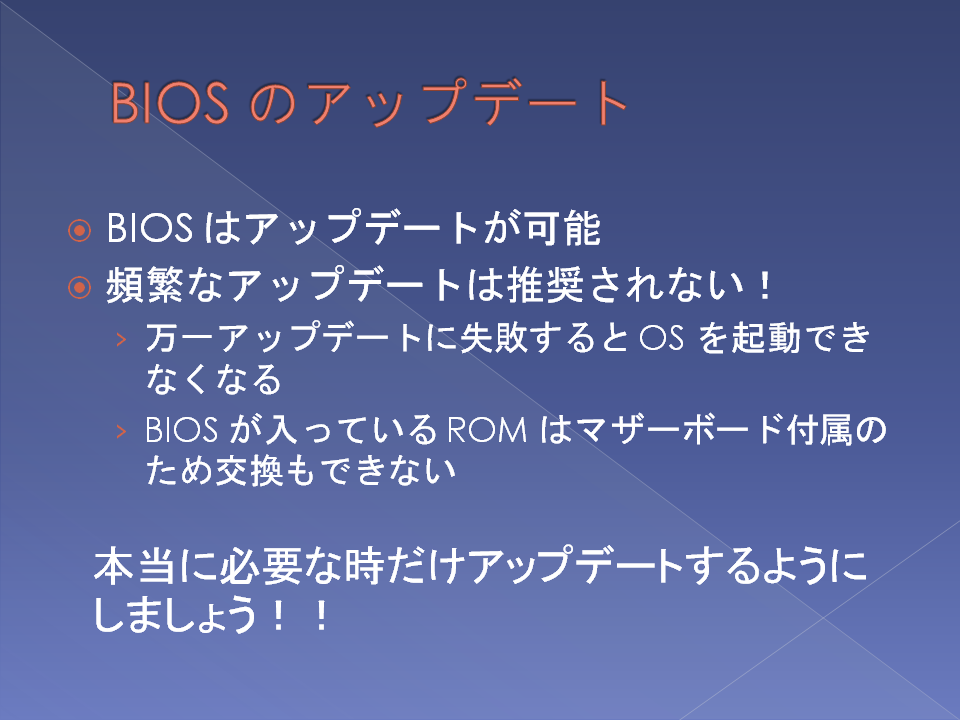 BIOS のアップデート

BIOS はアップデートが可能

頻繁なアップデートは推奨されない！

› 万一アップデートに失敗すると OS を起動できなくなる

› BIOS が入っている ROM はマザーボード付属のため交換もできない

本当に必要な時だけアップデートするようにしましょう！！